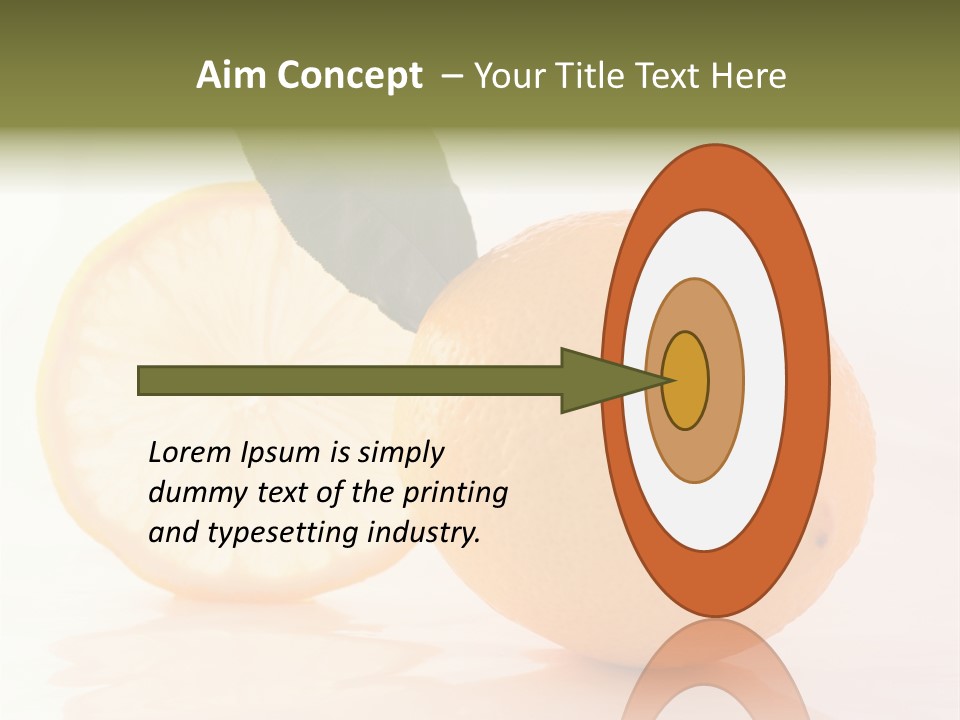 Aim Concept – Your Title Text Here

Lorem Ipsum is simply dummy text of the printing and typesetting industry.